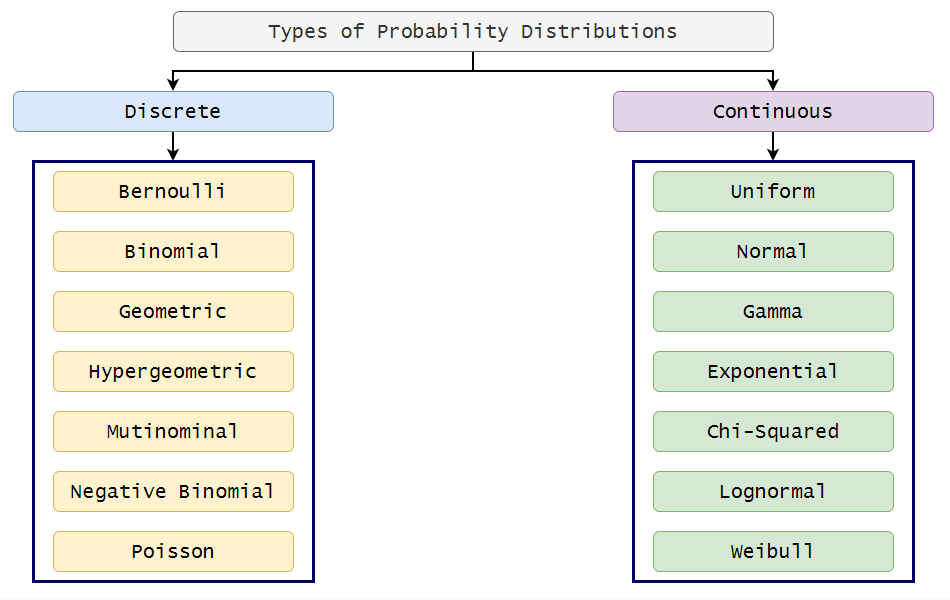 Types of Probability Distributions

Discrete

Bernoulli

Binomial

Geometric

Hypergeometric

Mutinominal

Negative Binomial

Poisson

Continuous

Uniform

Normal

Gamma

Exponential

Chi-Squared

Lognormal

Weibull